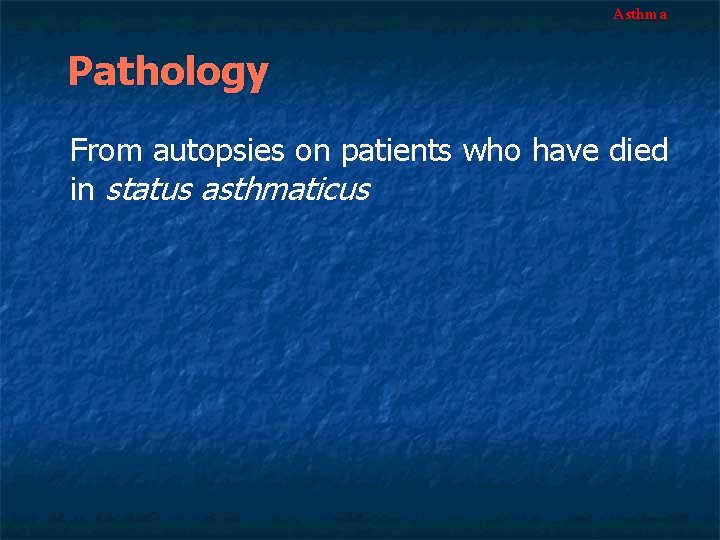 Asthma

Pathology

From autopsies on patients who have died in status asthmaticus